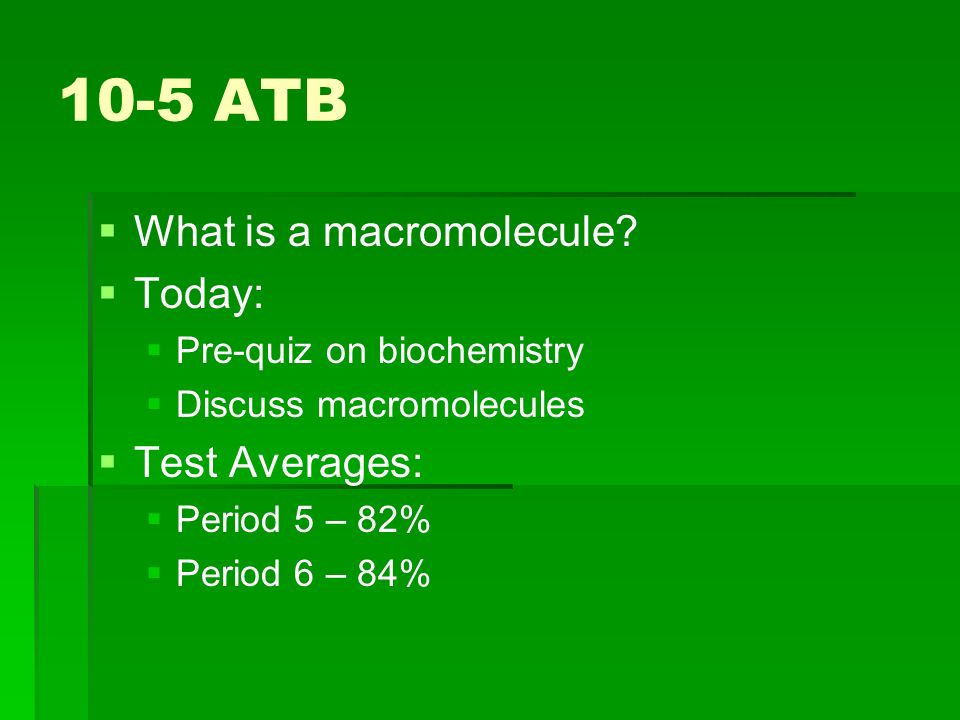 10-5 ATB

- What is a macromolecule?
- Today:
  - Pre-quiz on biochemistry
  - Discuss macromolecules
- Test Averages:
  - Period 5 – 82%
  - Period 6 – 84%